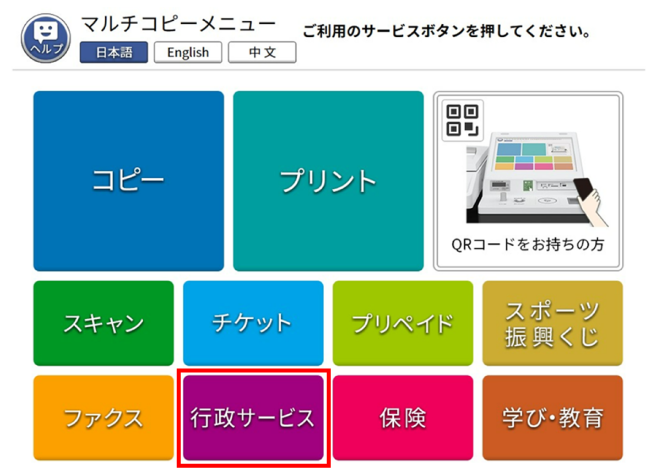 ヘルプ

マルチコピーメニュー

日本語 English 中文

ご利用のサービスボタンを押してください。

コピー

プリント

QRコードをお持ちの方

スキャン

チケット

プリペイド

スポーツ振興くじ

ファクス

行政サービス

保険

学び・教育